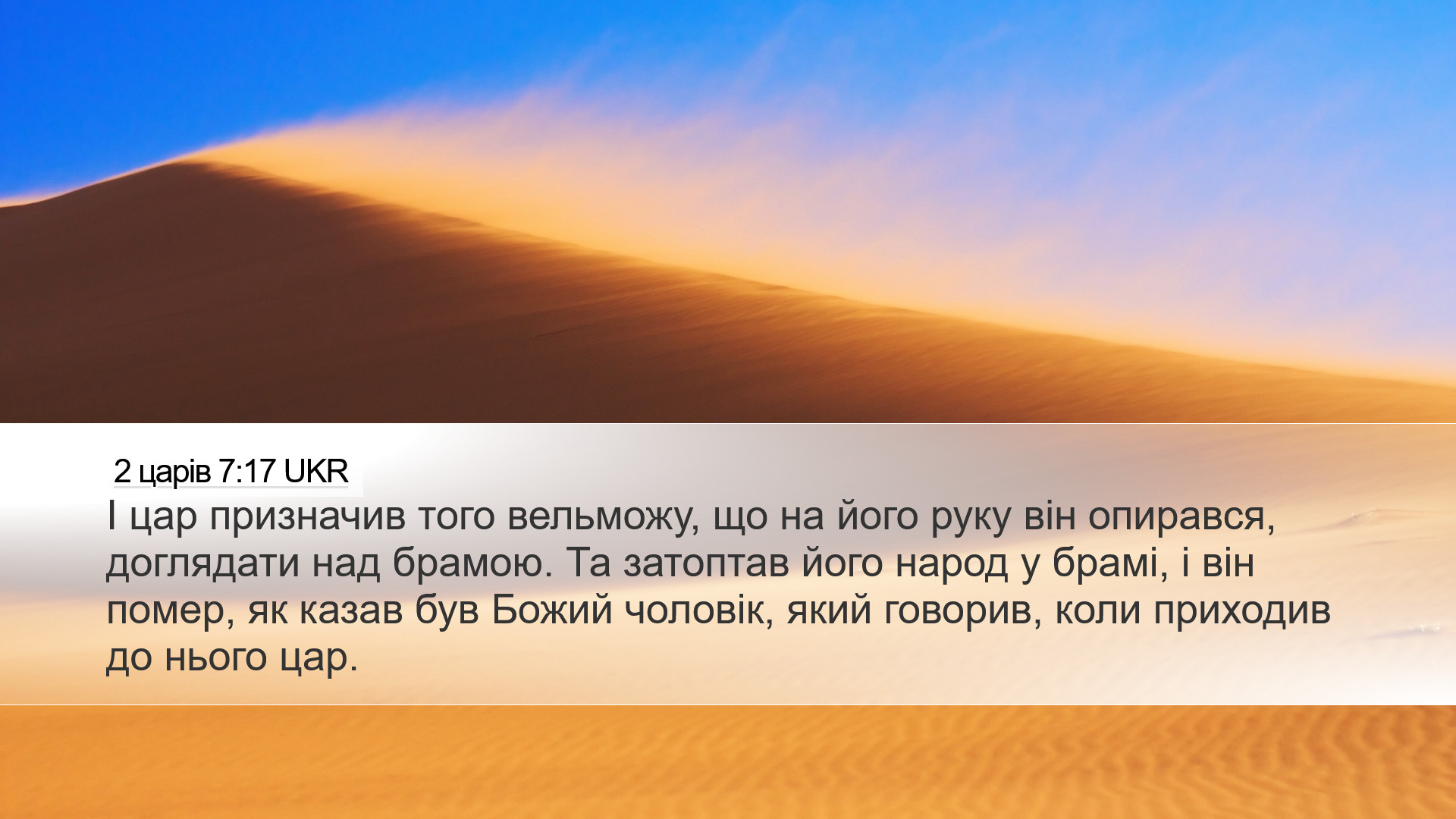 2 царів 7:17 UKR
І цар призначив того вельможу, що на його руку він опирався, доглядати над брамою. Та затоптав його народ у брамі, і він помер, як казав був Божий чоловік, який говорив, коли приходив до нього цар.